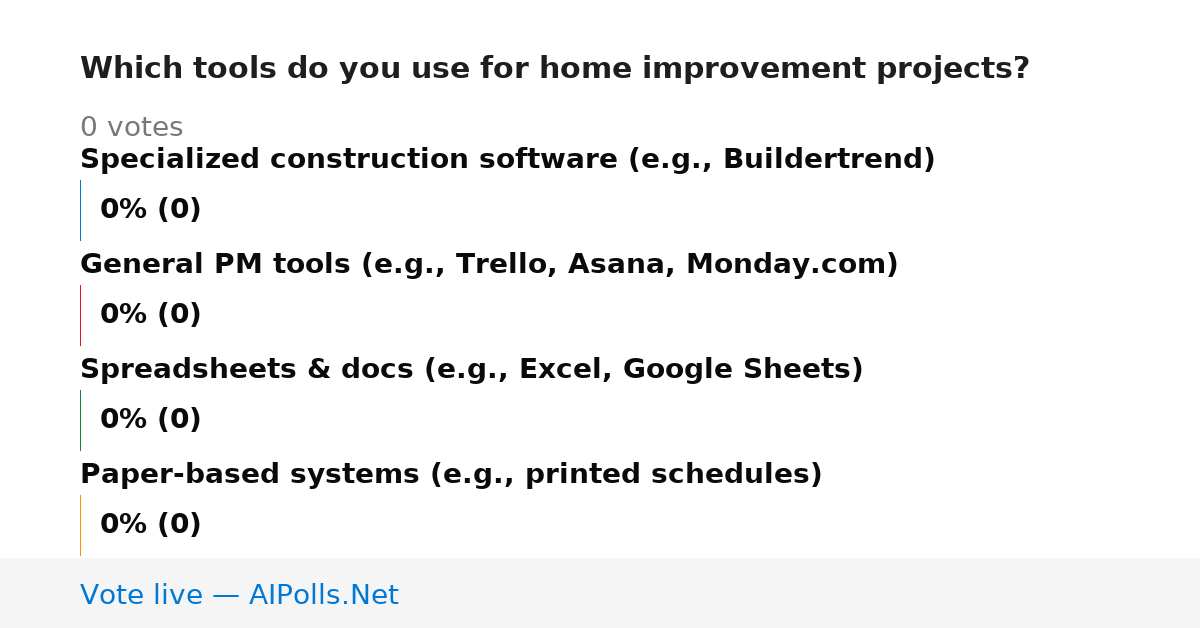 Which tools do you use for home improvement projects?

0 votes

Specialized construction software (e.g., Buildertrend)

0% (0)

General PM tools (e.g., Trello, Asana, Monday.com)

0% (0)

Spreadsheets & docs (e.g., Excel, Google Sheets)

0% (0)

Paper-based systems (e.g., printed schedules)

0% (0)

Vote live — AIPolls.Net